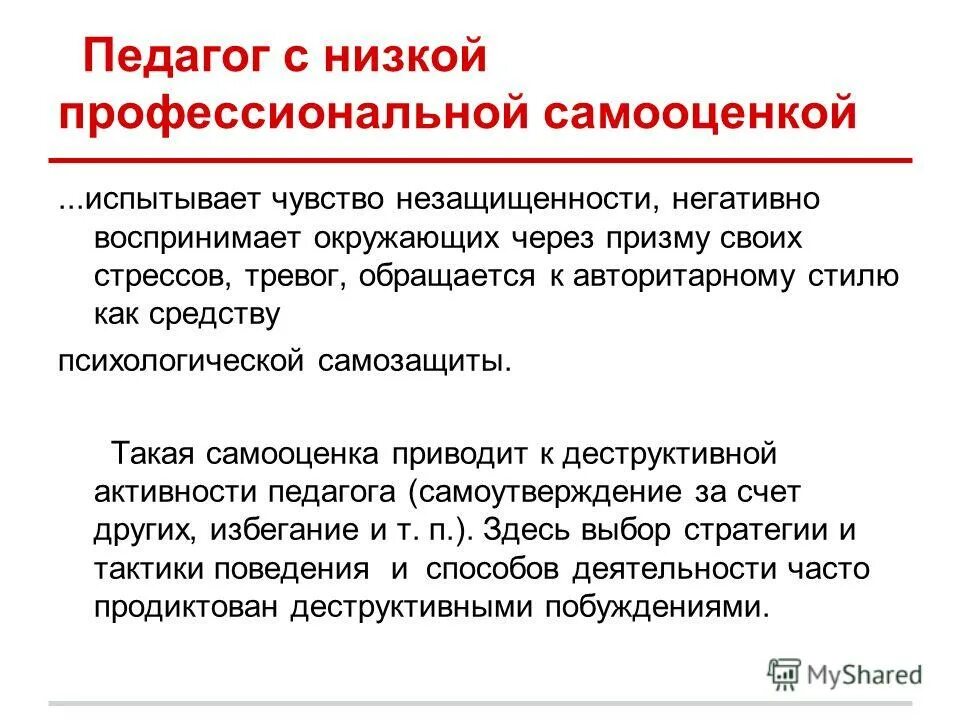 Педагог с низкой профессиональной самооценкой

...испытывает чувство незащищенности, негативно воспринимает окружающих через призму своих стрессов, тревог, обращается к авторитарному стилю как средству

психологической самозащиты.

Такая самооценка приводит к деструктивной активности педагога (самоутверждение за счет других, избегание и т. п.). Здесь выбор стратегии и тактики поведения и способов деятельности часто продиктован деструктивными побуждениями.

MyShared